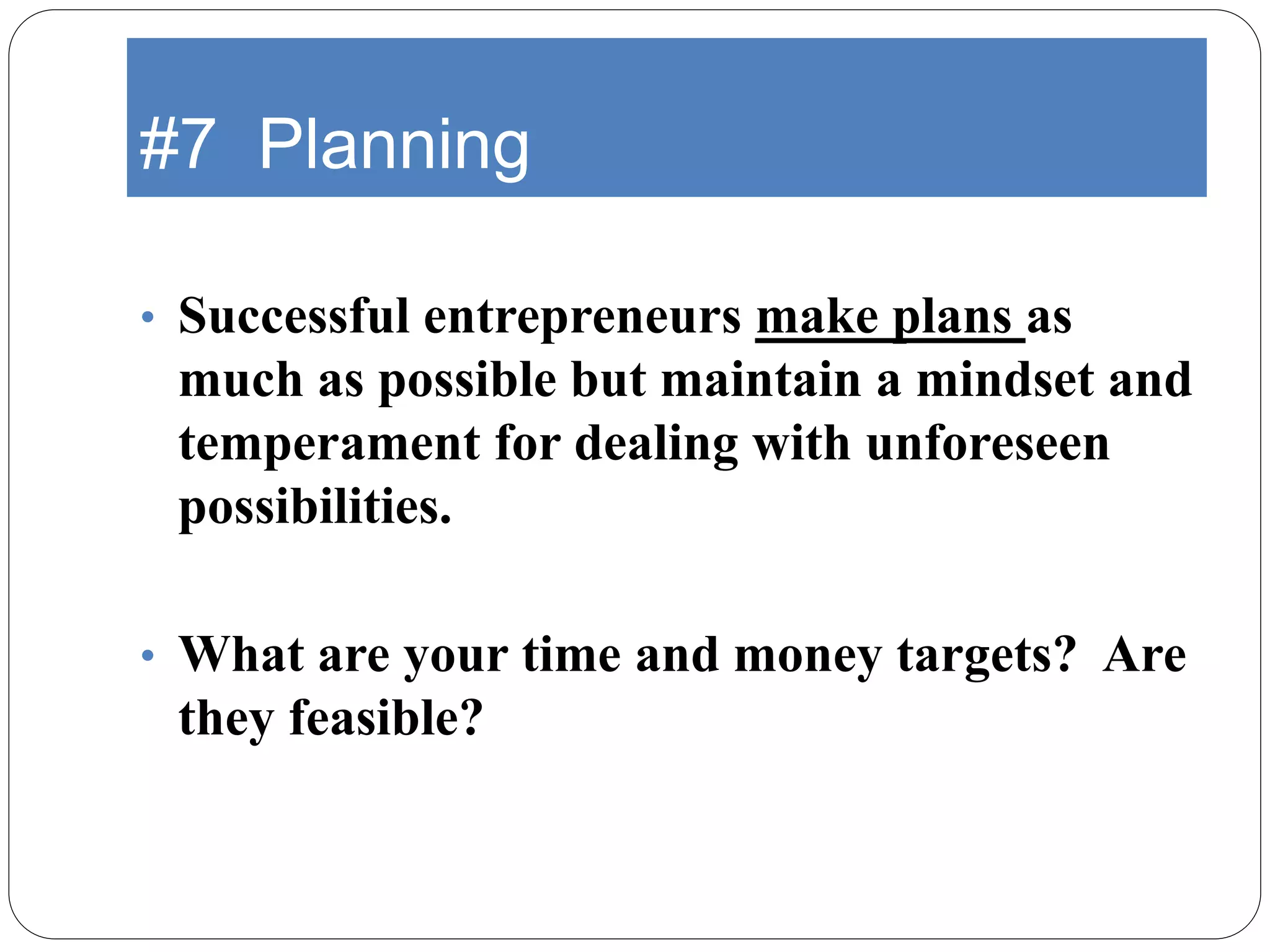 #7 Planning

• Successful entrepreneurs make plans as much as possible but maintain a mindset and temperament for dealing with unforeseen possibilities.

• What are your time and money targets? Are they feasible?